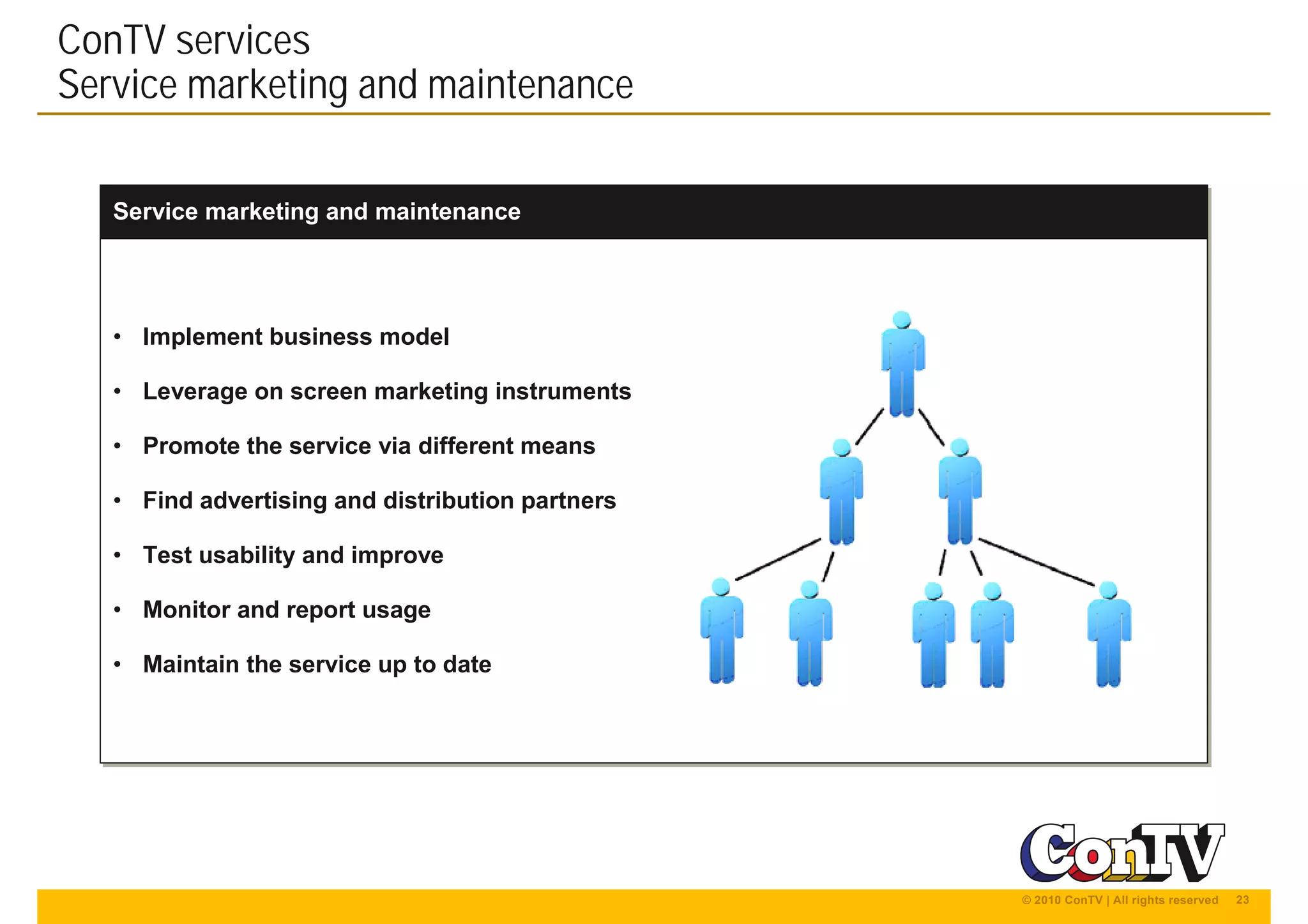 ConTV services
Service marketing and maintenance

Service marketing and maintenance

• Implement business model
• Leverage on screen marketing instruments
• Promote the service via different means
• Find advertising and distribution partners
• Test usability and improve
• Monitor and report usage
• Maintain the service up to date

ConTV

© 2010 ConTV | All rights reserved 23